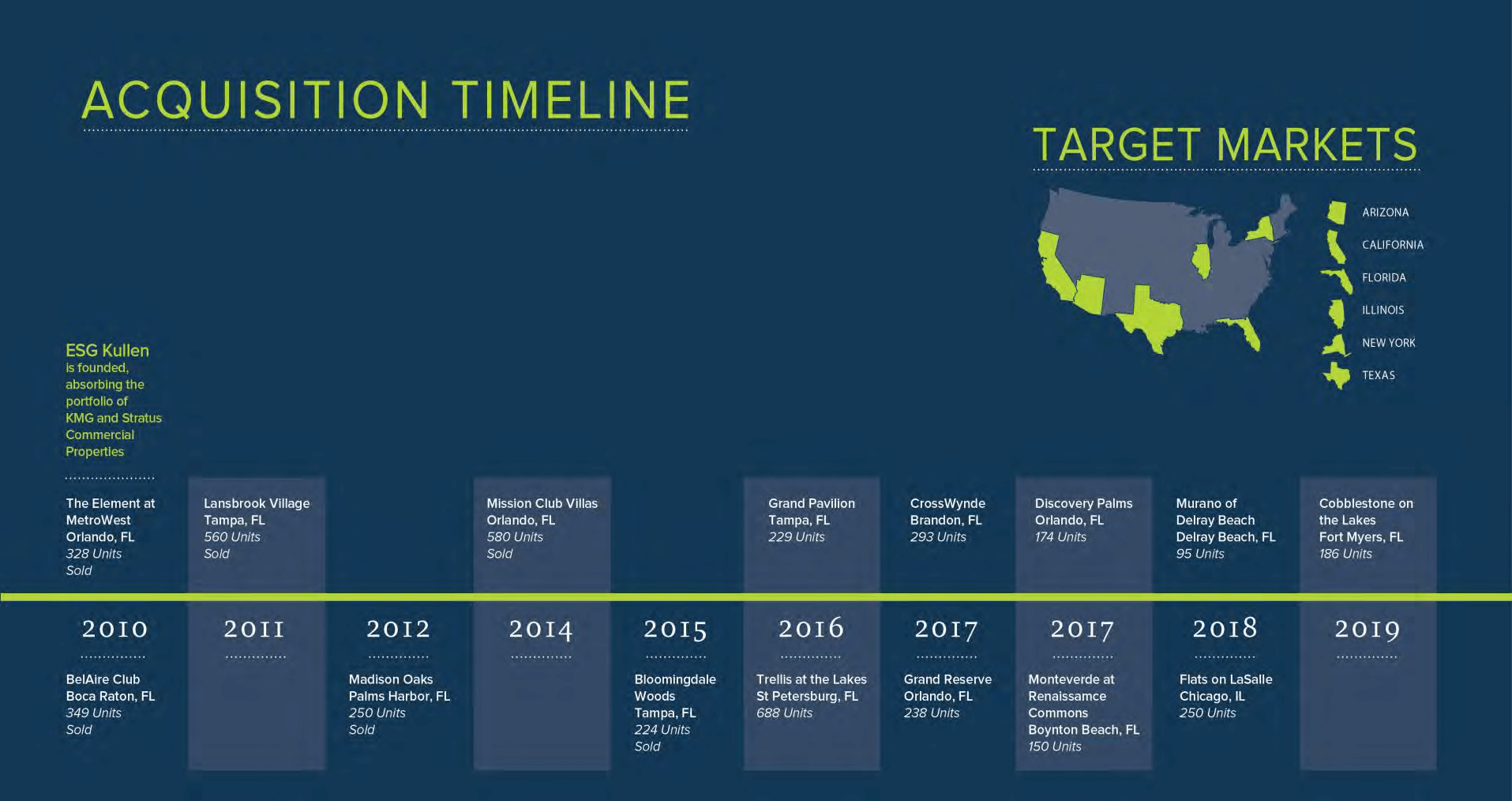 ACQUISITION TIMELINE

TARGET MARKETS

ARIZONA

CALIFORNIA

FLORIDA

ILLINOIS

NEW YORK

TEXAS

ESG Kullen is founded, absorbing the portfolio of KMG and Stratus Commercial Properties

The Element at MetroWest
Orlando, FL
328 Units
Sold

2010

BelAire Club
Boca Raton, FL
349 Units
Sold

Lansbrook Village
Tampa, FL
560 Units
Sold

2011

2012

Madison Oaks
Palms Harbor, FL
250 Units
Sold

Mission Club Villas
Orlando, FL
580 Units
Sold

2014

2015

Bloomingdale Woods
Tampa, FL
224 Units
Sold

Grand Pavilion
Tampa, FL
229 Units

2016

Trellis at the Lakes
St Petersburg, FL
688 Units

CrossWynde
Brandon, FL
293 Units

2017

Grand Reserve
Orlando, FL
238 Units

Discovery Palms
Orlando, FL
174 Units

2017

Monteverde at Renaissamce Commons
Boynton Beach, FL
150 Units

Murano of Delray Beach
Delray Beach, FL
95 Units

2018

Flats on LaSalle
Chicago, IL
250 Units

Cobblestone on the Lakes
Fort Myers, FL
186 Units

2019